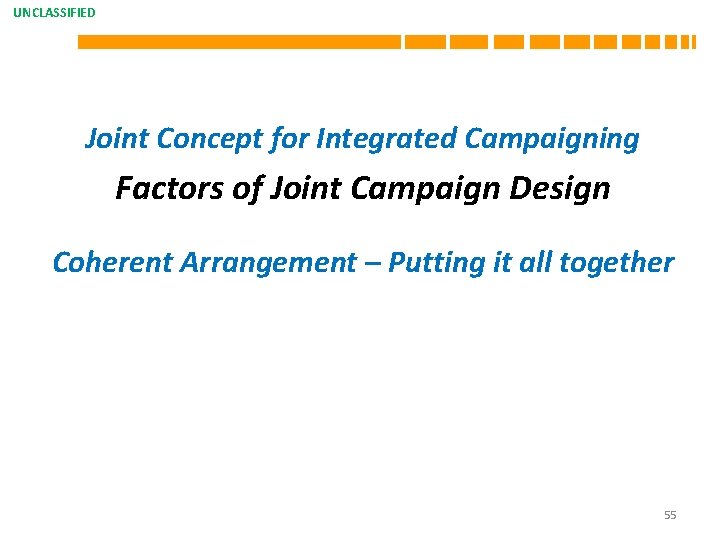 UNCLASSIFIED

Joint Concept for Integrated Campaigning

Factors of Joint Campaign Design

Coherent Arrangement – Putting it all together

55